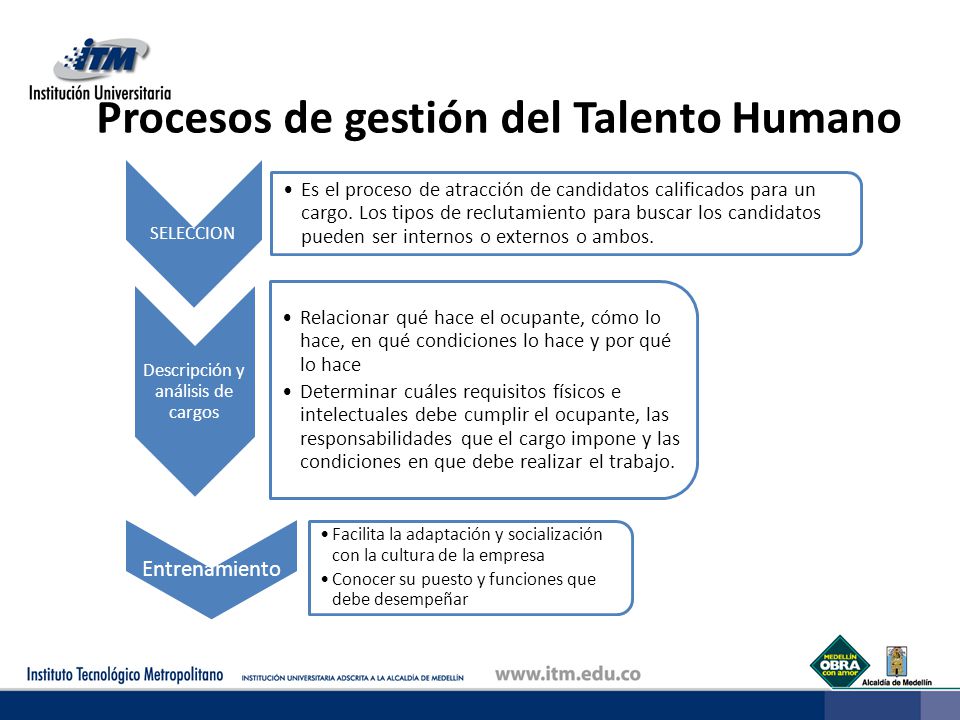 ITM
Institución Universitaria

Procesos de gestión del Talento Humano

SELECCION

• Es el proceso de atracción de candidatos calificados para un cargo. Los tipos de reclutamiento para buscar los candidatos pueden ser internos o externos o ambos.

Descripción y análisis de cargos

• Relacionar qué hace el ocupante, cómo lo hace, en qué condiciones lo hace y por qué lo hace
• Determinar cuáles requisitos físicos e intelectuales debe cumplir el ocupante, las responsabilidades que el cargo impone y las condiciones en que debe realizar el trabajo.

Entrenamiento

• Facilita la adaptación y socialización con la cultura de la empresa
• Conocer su puesto y funciones que debe desempeñar

Instituto Tecnológico Metropolitano INSTITUCIÓN UNIVERSITARIA ADSCRITA A LA ALCALDÍA DE MEDELLÍN www.itm.edu.co

MEDELLÍN OBRA con amor
Alcaldía de Medellín